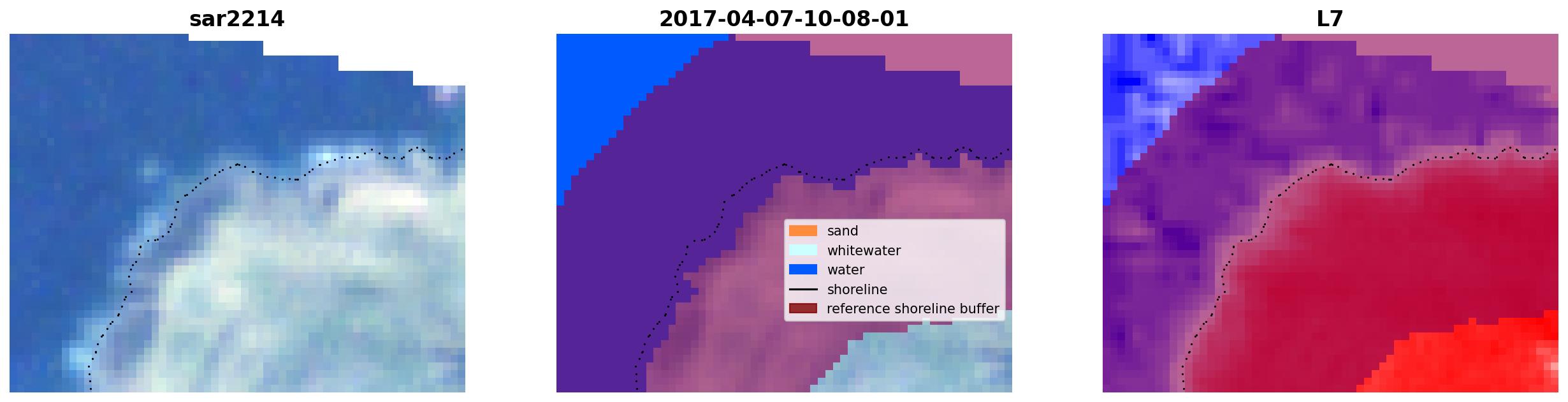 sar2214

2017-04-07-10-08-01

sand
whitewater
water
shoreline
reference shoreline buffer

L7